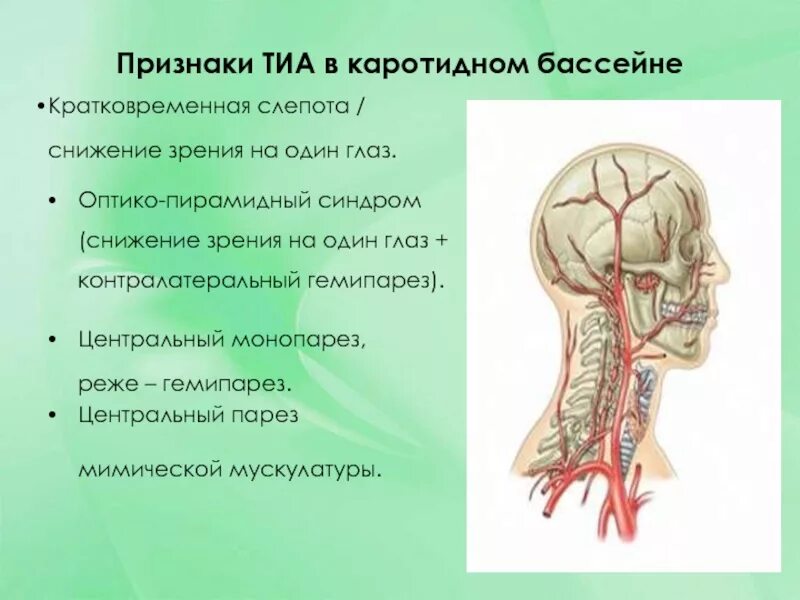 Признаки ТИА в каротидном бассейне

•Кратковременная слепота / снижение зрения на один глаз.

• Оптико-пирамидный синдром (снижение зрения на один глаз + контралатеральный гемипарез).

• Центральный монопарез, реже – гемипарез.

• Центральный парез мимической мускулатуры.